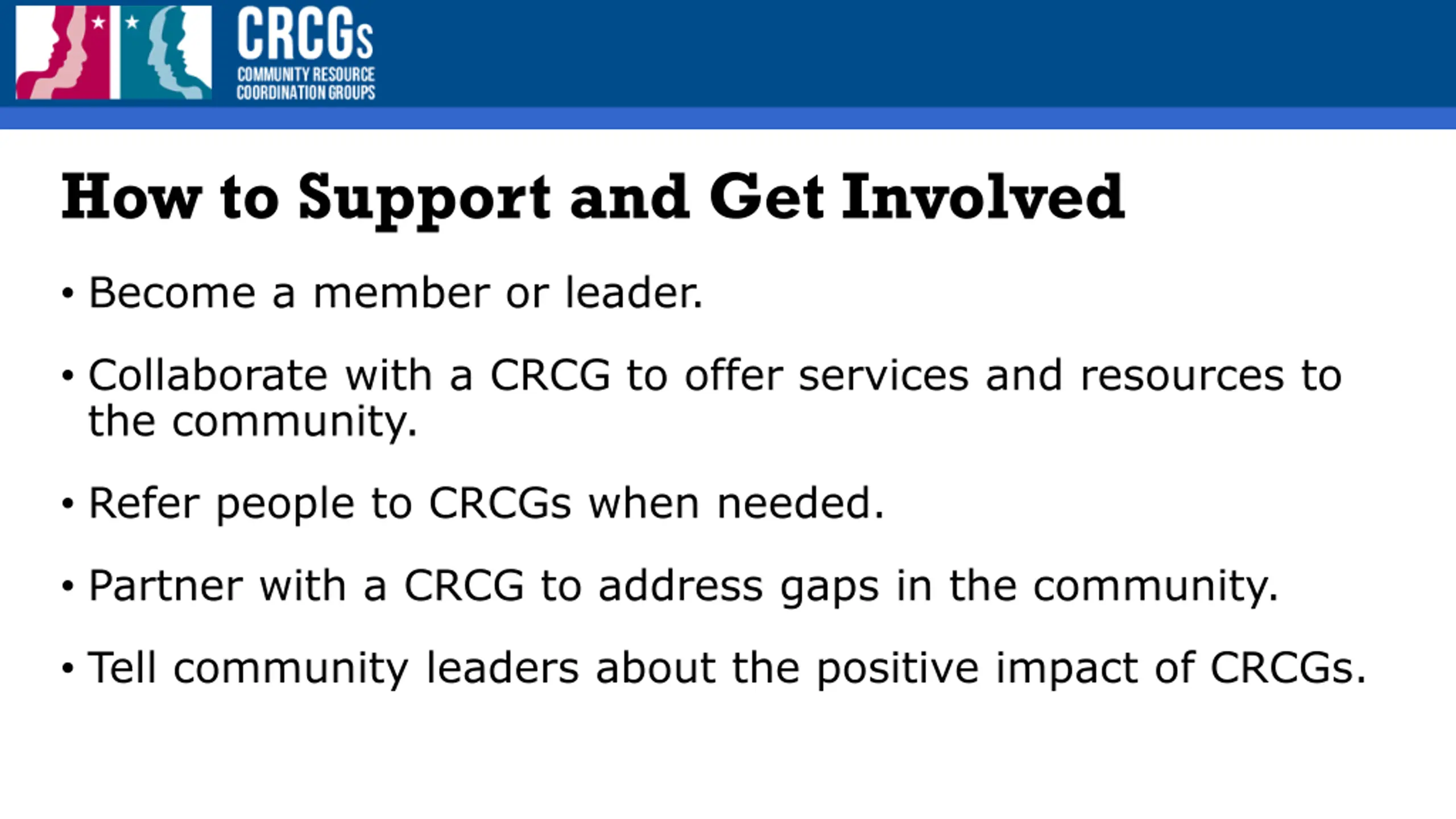 CRCGs
COMMUNITY RESOURCE COORDINATION GROUPS

How to Support and Get Involved

• Become a member or leader.

• Collaborate with a CRCG to offer services and resources to the community.

• Refer people to CRCGs when needed.

• Partner with a CRCG to address gaps in the community.

• Tell community leaders about the positive impact of CRCGs.